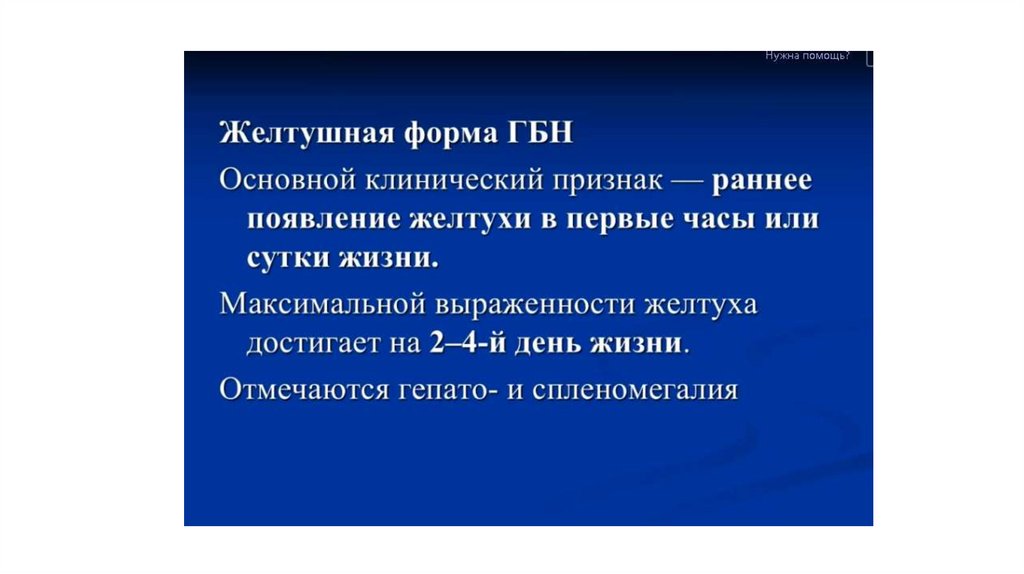 Нужна помощь?

Желтушная форма ГБН

Основной клинический признак — раннее появление желтухи в первые часы или сутки жизни.

Максимальной выраженности желтуха достигает на 2–4-й день жизни.

Отмечаются гепато- и спленомегалия